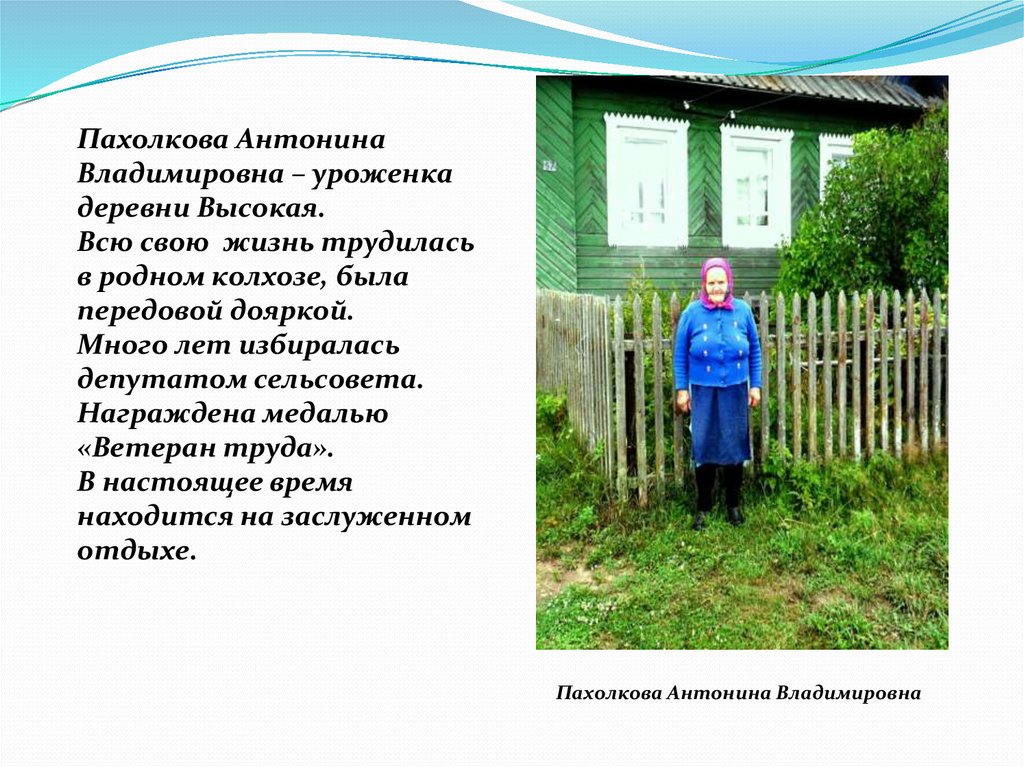 Пахолкова Антонина Владимировна – уроженка деревни Высокая.
Всю свою жизнь трудилась в родном колхозе, была передовой дояркой.
Много лет избиралась депутатом сельсовета.
Награждена медалью «Ветеран труда».
В настоящее время находится на заслуженном отдыхе.

Пахолкова Антонина Владимировна